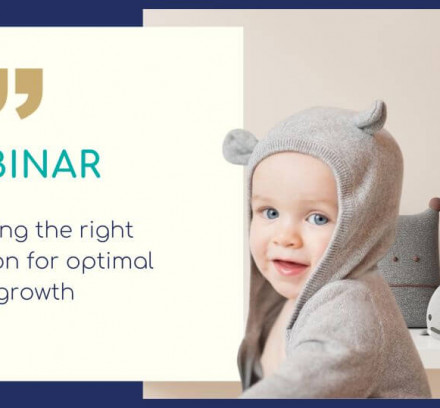 BINAR

ng the right on for optimal growth